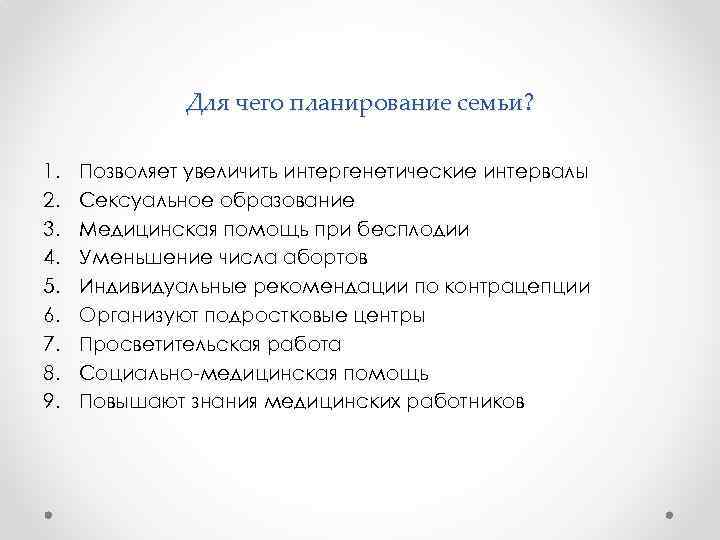 Для чего планирование семьи?

1. Позволяет увеличить интергенетические интервалы
2. Сексуальное образование
3. Медицинская помощь при бесплодии
4. Уменьшение числа абортов
5. Индивидуальные рекомендации по контрацепции
6. Организуют подростковые центры
7. Просветительская работа
8. Социально-медицинская помощь
9. Повышают знания медицинских работников